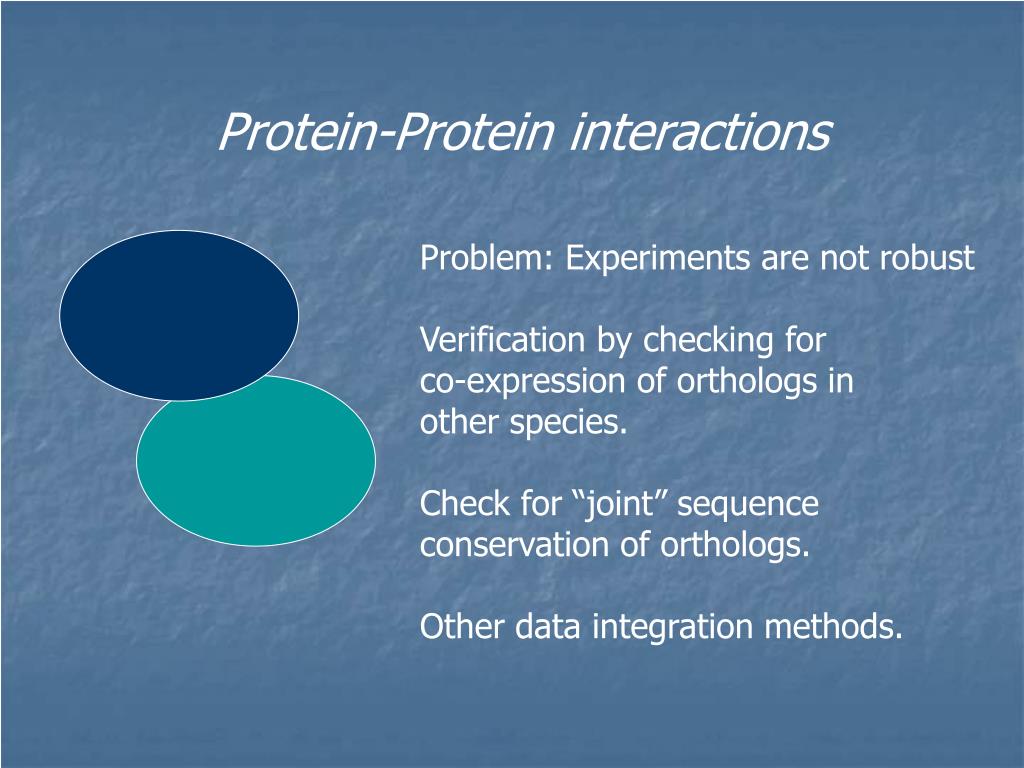 Protein-Protein interactions

Problem: Experiments are not robust

Verification by checking for co-expression of orthologs in other species.

Check for “joint” sequence conservation of orthologs.

Other data integration methods.